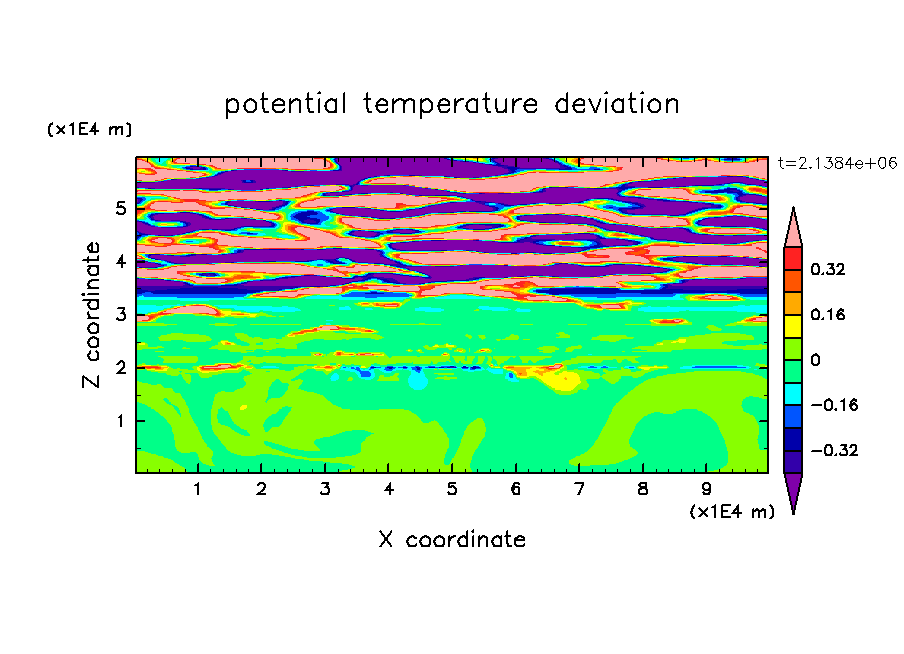 potential temperature deviation

(x1E4 m)

t=2.1384e+06

Z coordinate

5
4
3
2
1

0.32
0.16
0
−0.16
−0.32

1 2 3 4 5 6 7 8 9

(x1E4 m)

X coordinate